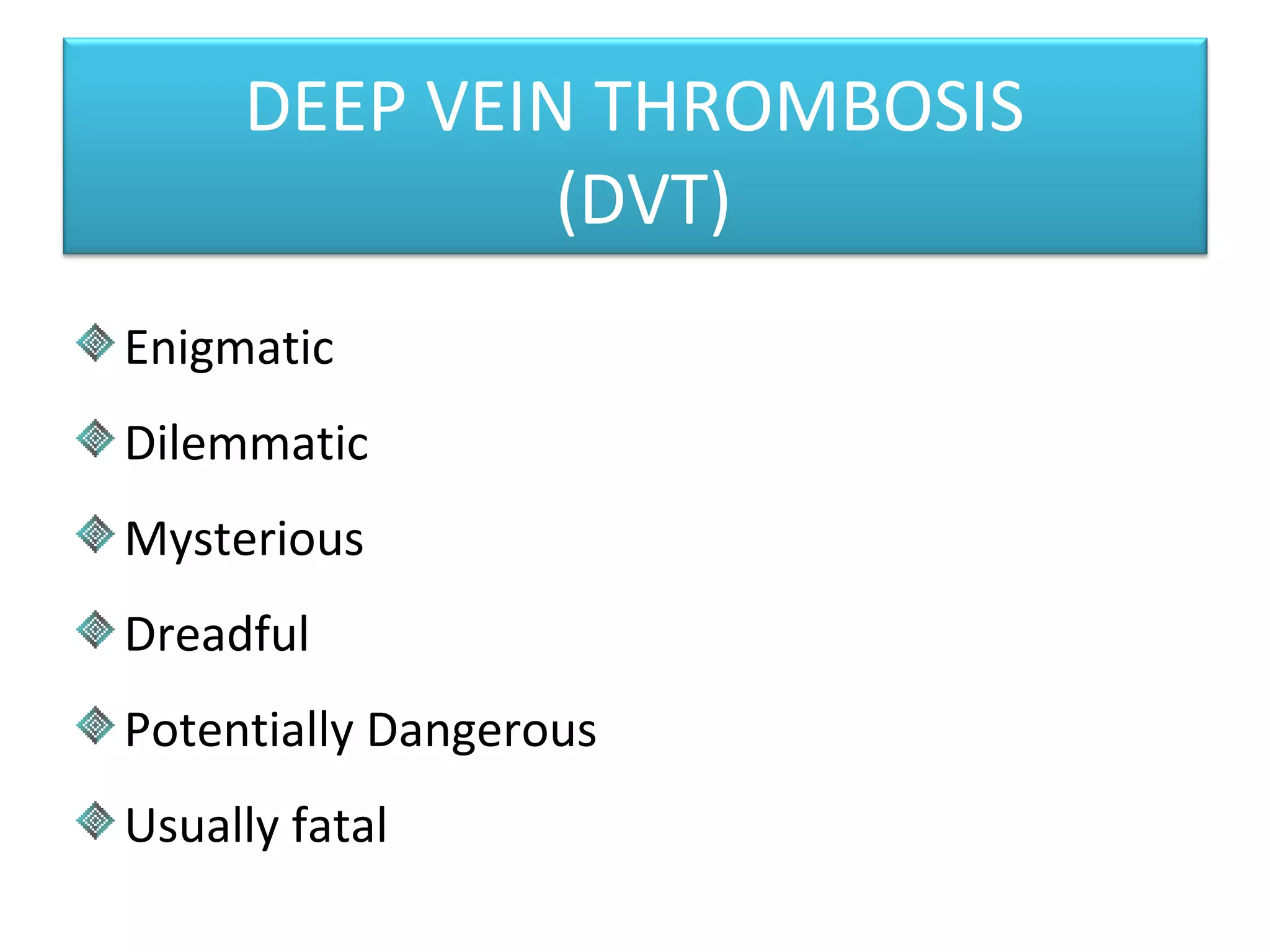 DEEP VEIN THROMBOSIS (DVT)

Enigmatic

Dilemmatic

Mysterious

Dreadful

Potentially Dangerous

Usually fatal